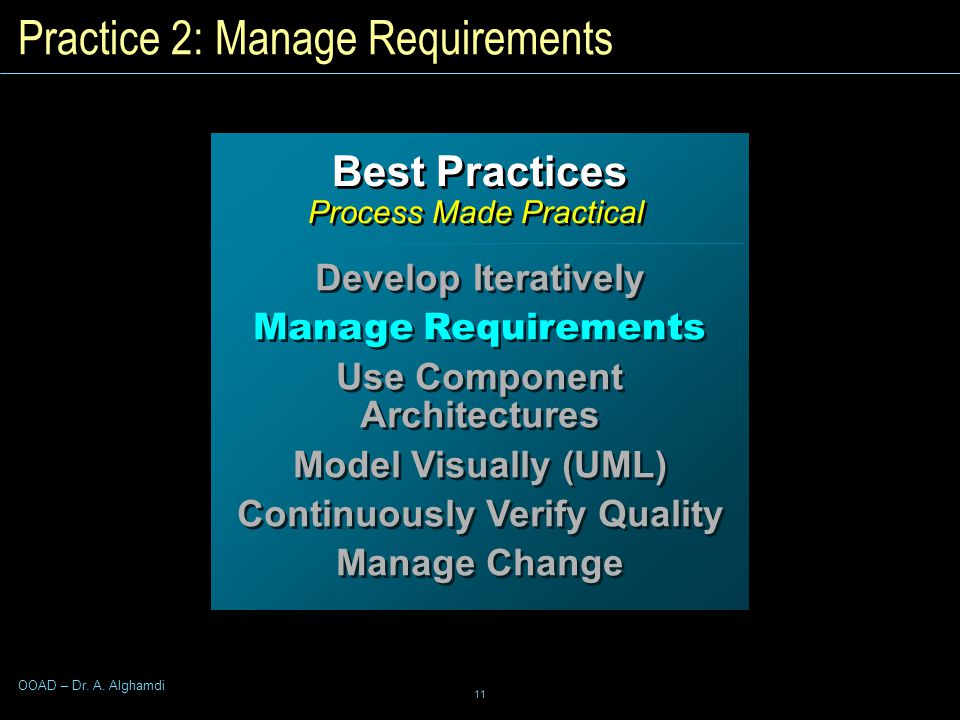 Practice 2: Manage Requirements

Best Practices
Process Made Practical

Develop Iteratively
Manage Requirements
Use Component Architectures
Model Visually (UML)
Continuously Verify Quality
Manage Change

OOAD – Dr. A. Alghamdi

11